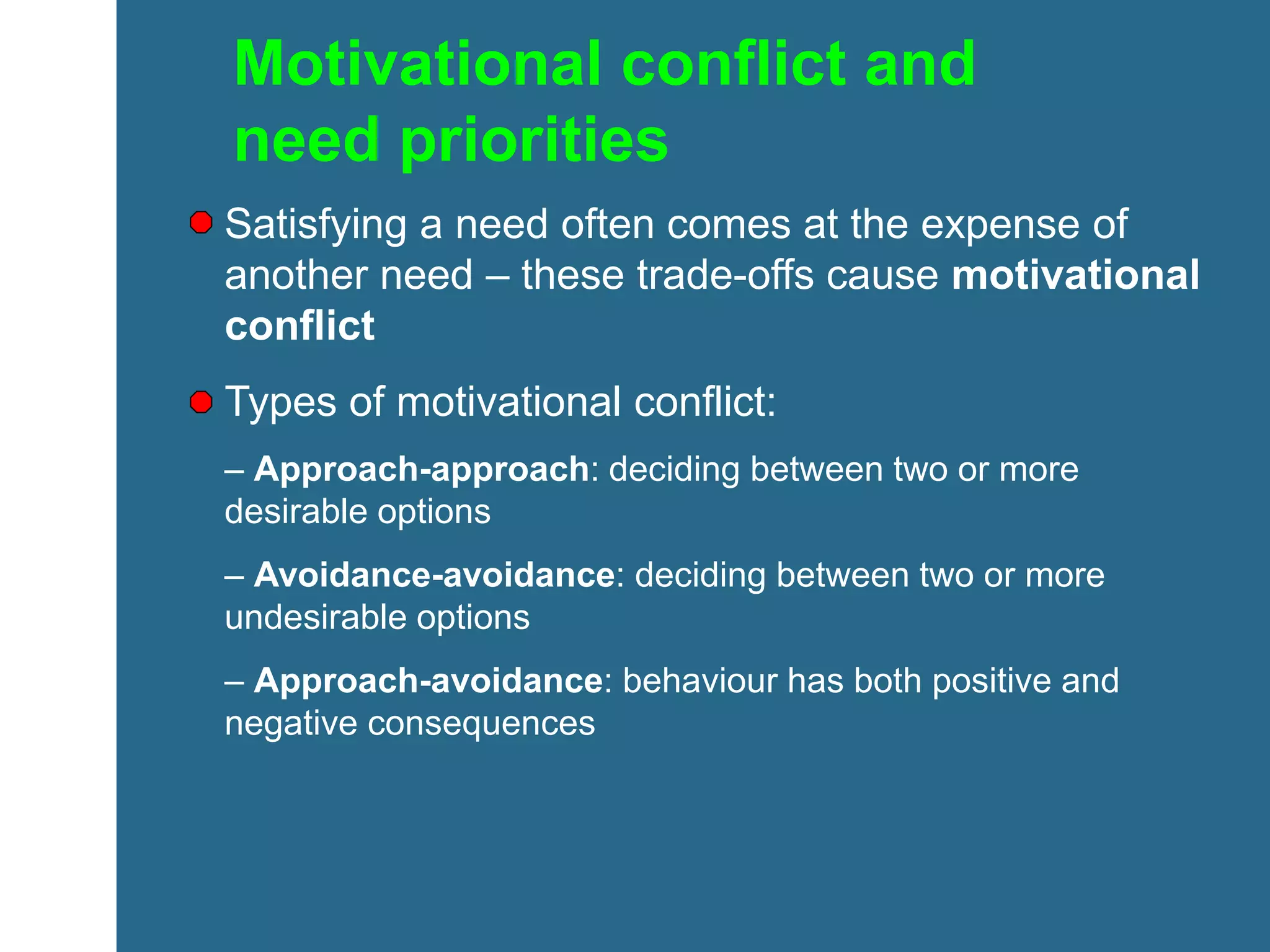 Motivational conflict and need priorities

Satisfying a need often comes at the expense of another need – these trade-offs cause motivational conflict

Types of motivational conflict:

– Approach-approach: deciding between two or more desirable options

– Avoidance-avoidance: deciding between two or more undesirable options

– Approach-avoidance: behaviour has both positive and negative consequences